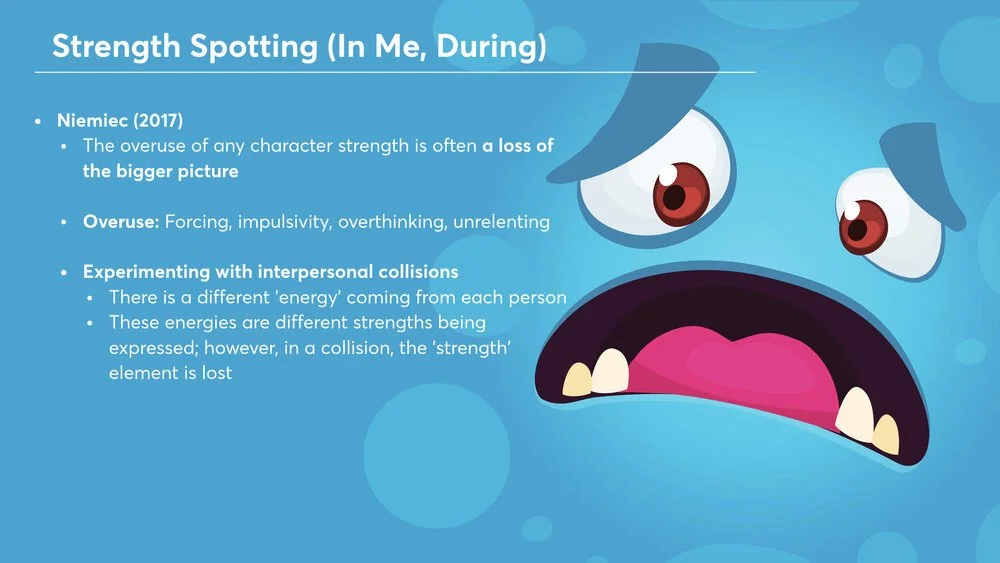 Strength Spotting (In Me, During)

• Niemiec (2017)
  • The overuse of any character strength is often a loss of the bigger picture

  • Overuse: Forcing, impulsivity, overthinking, unrelenting

  • Experimenting with interpersonal collisions
    • There is a different 'energy' coming from each person
    • These energies are different strengths being expressed; however, in a collision, the 'strength' element is lost